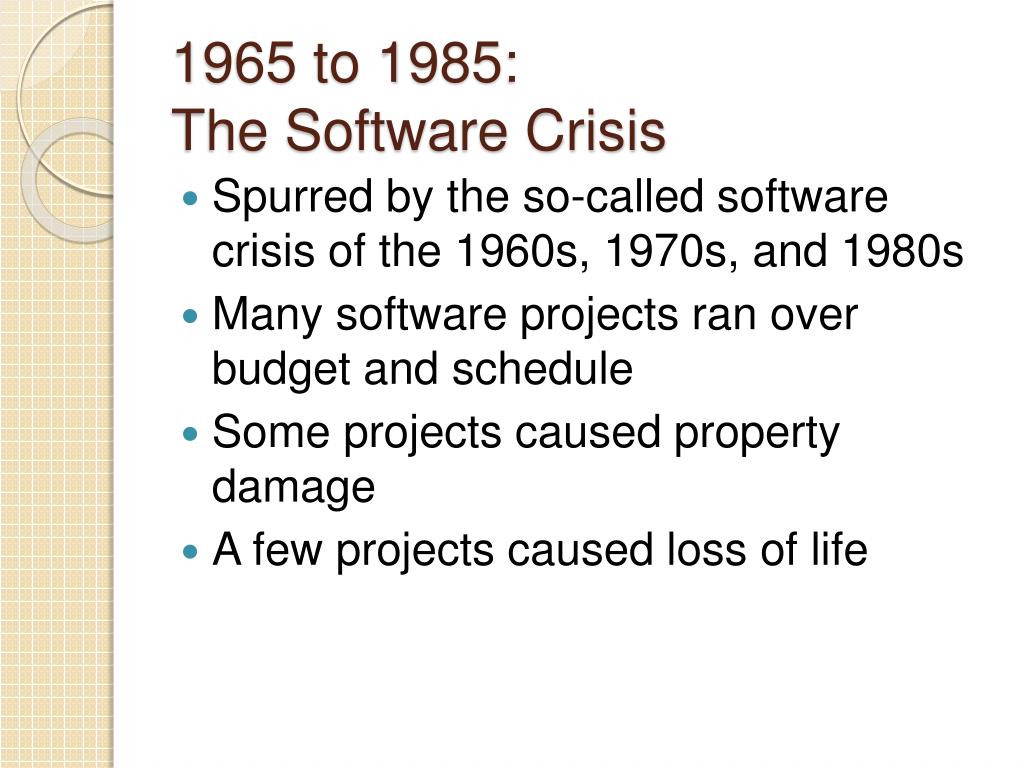 1965 to 1985:
The Software Crisis

- Spurred by the so-called software crisis of the 1960s, 1970s, and 1980s
- Many software projects ran over budget and schedule
- Some projects caused property damage
- A few projects caused loss of life